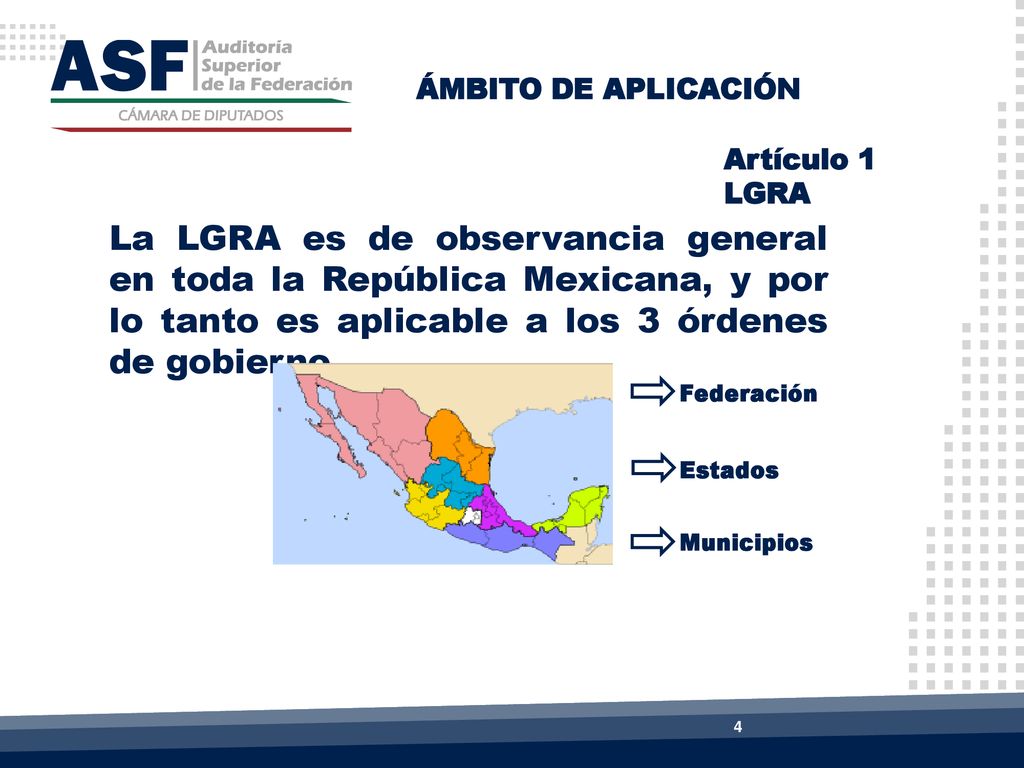 ASF Auditoría Superior de la Federación
CÁMARA DE DIPUTADOS

ÁMBITO DE APLICACIÓN

Artículo 1 LGRA

La LGRA es de observancia general en toda la República Mexicana, y por lo tanto es aplicable a los 3 órdenes de gobierno

Federación

Estados

Municipios

4